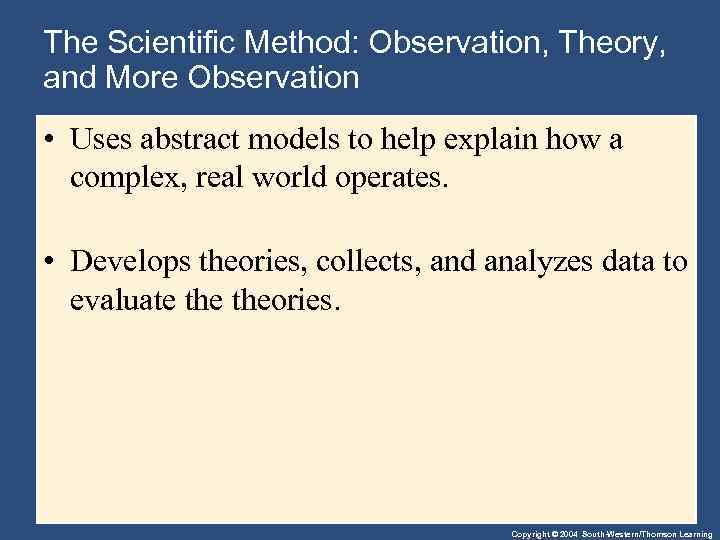 The Scientific Method: Observation, Theory, and More Observation

• Uses abstract models to help explain how a complex, real world operates.

• Develops theories, collects, and analyzes data to evaluate the theories.

Copyright © 2004 South-Western/Thomson Learning